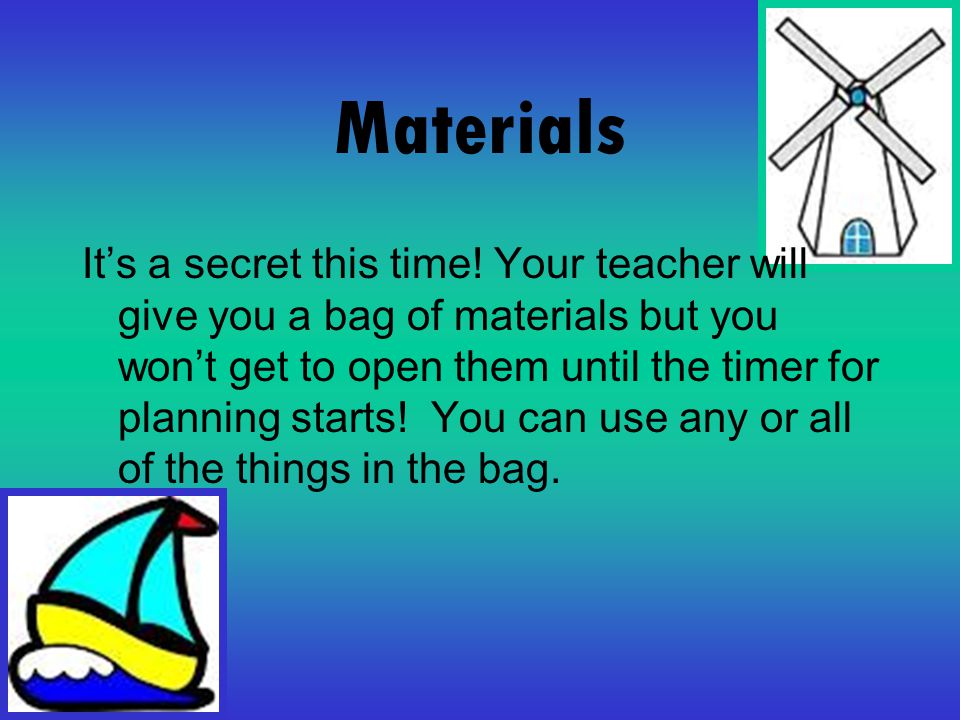 Materials

It’s a secret this time! Your teacher will give you a bag of materials but you won’t get to open them until the timer for planning starts!  You can use any or all of the things in the bag.